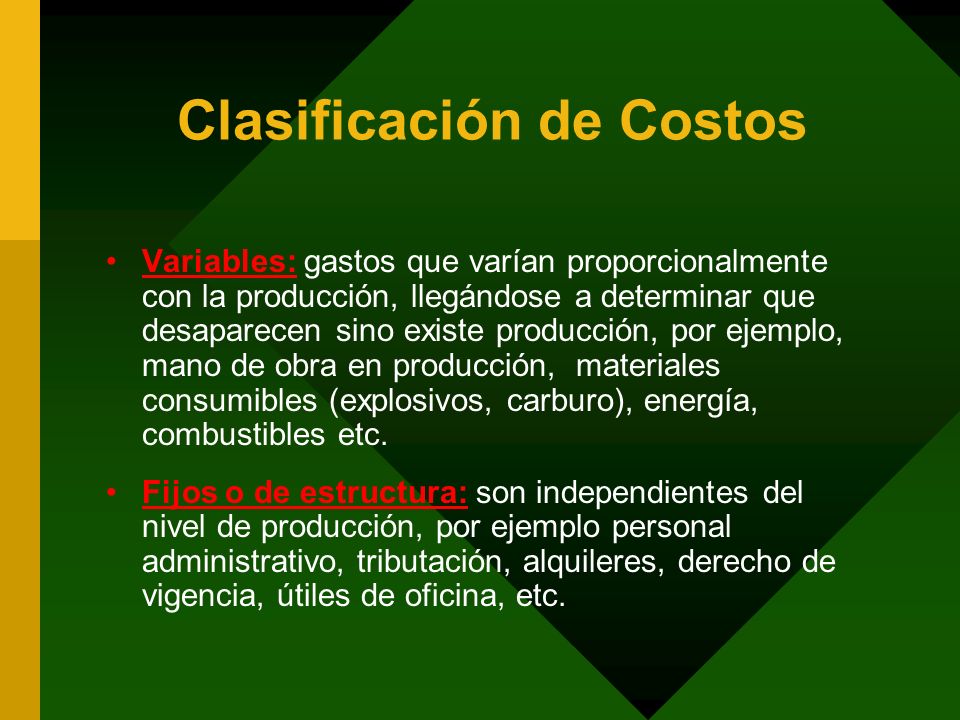 Clasificación de Costos

• Variables: gastos que varían proporcionalmente con la producción, llegándose a determinar que desaparecen sino existe producción, por ejemplo, mano de obra en producción, materiales consumibles (explosivos, carburo), energía, combustibles etc.

• Fijos o de estructura: son independientes del nivel de producción, por ejemplo personal administrativo, tributación, alquileres, derecho de vigencia, útiles de oficina, etc.